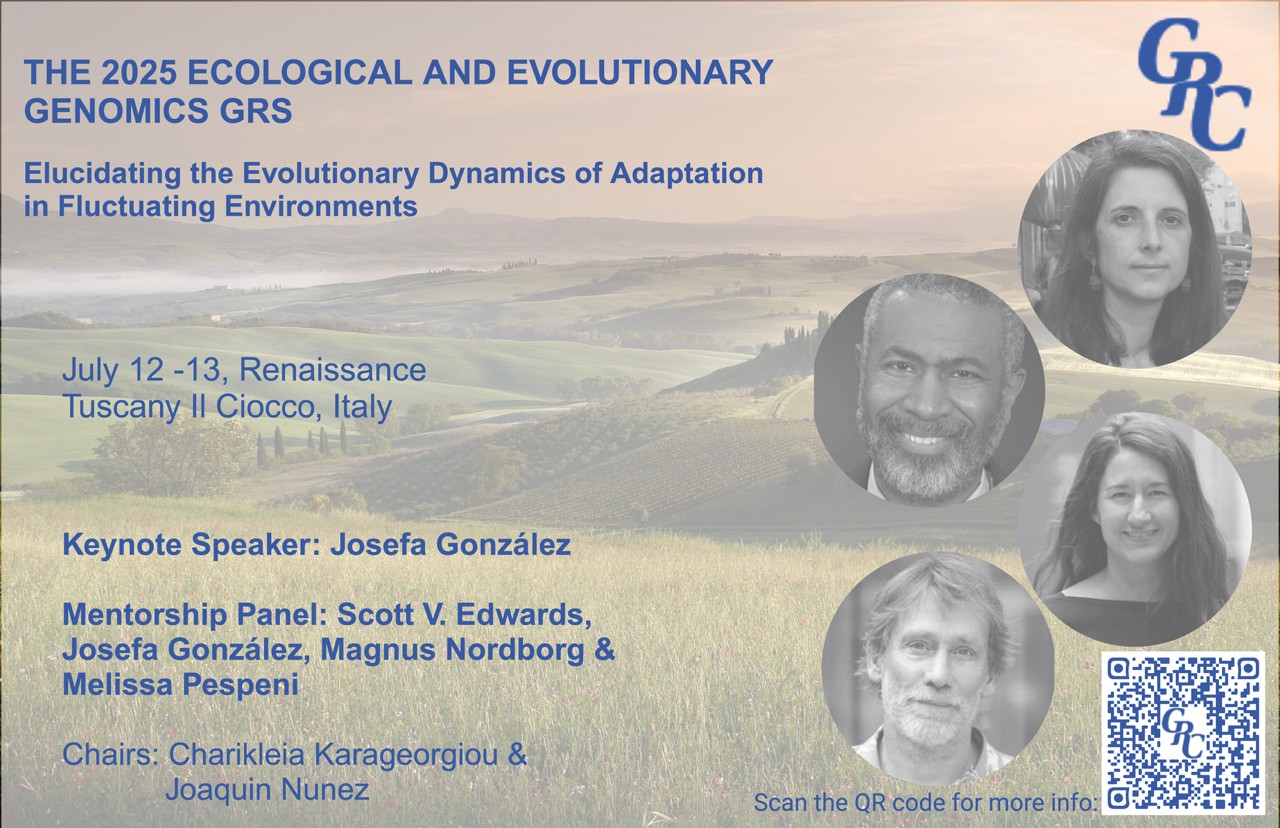 THE 2025 ECOLOGICAL AND EVOLUTIONARY GENOMICS GRS

GRC

Elucidating the Evolutionary Dynamics of Adaptation in Fluctuating Environments

July 12 -13, Renaissance Tuscany Il Ciocco, Italy

Keynote Speaker: Josefa González

Mentorship Panel: Scott V. Edwards, Josefa González, Magnus Nordborg & Melissa Pespeni

Chairs: Charikleia Karageorgiou & Joaquin Nunez

Scan the QR code for more info:

GRC